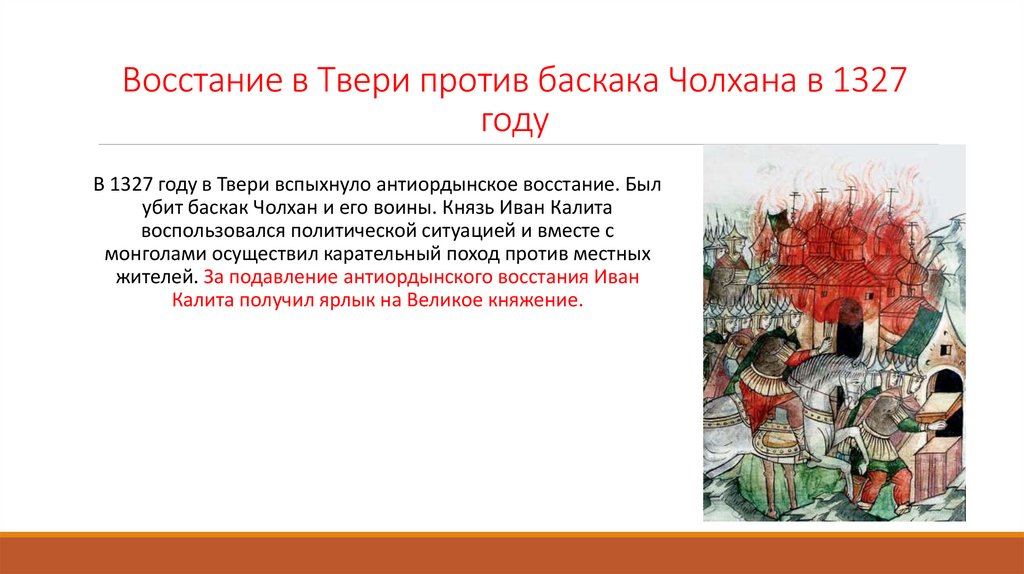 Восстание в Твери против баскака Чолхана в 1327 году

В 1327 году в Твери вспыхнуло антиордынское восстание. Был убит баскак Чолхан и его воины. Князь Иван Калита воспользовался политической ситуацией и вместе с монголами осуществил карательный поход против местных жителей. За подавление антиордынского восстания Иван Калита получил ярлык на Великое княжение.